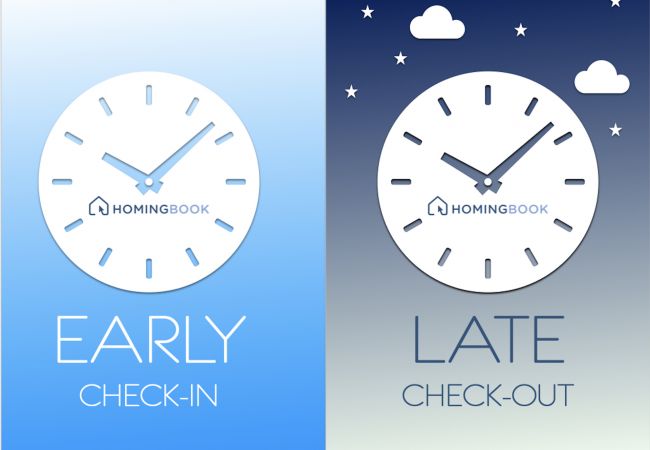 HOMINGBOOK

EARLY
CHECK-IN

HOMINGBOOK

LATE
CHECK-OUT